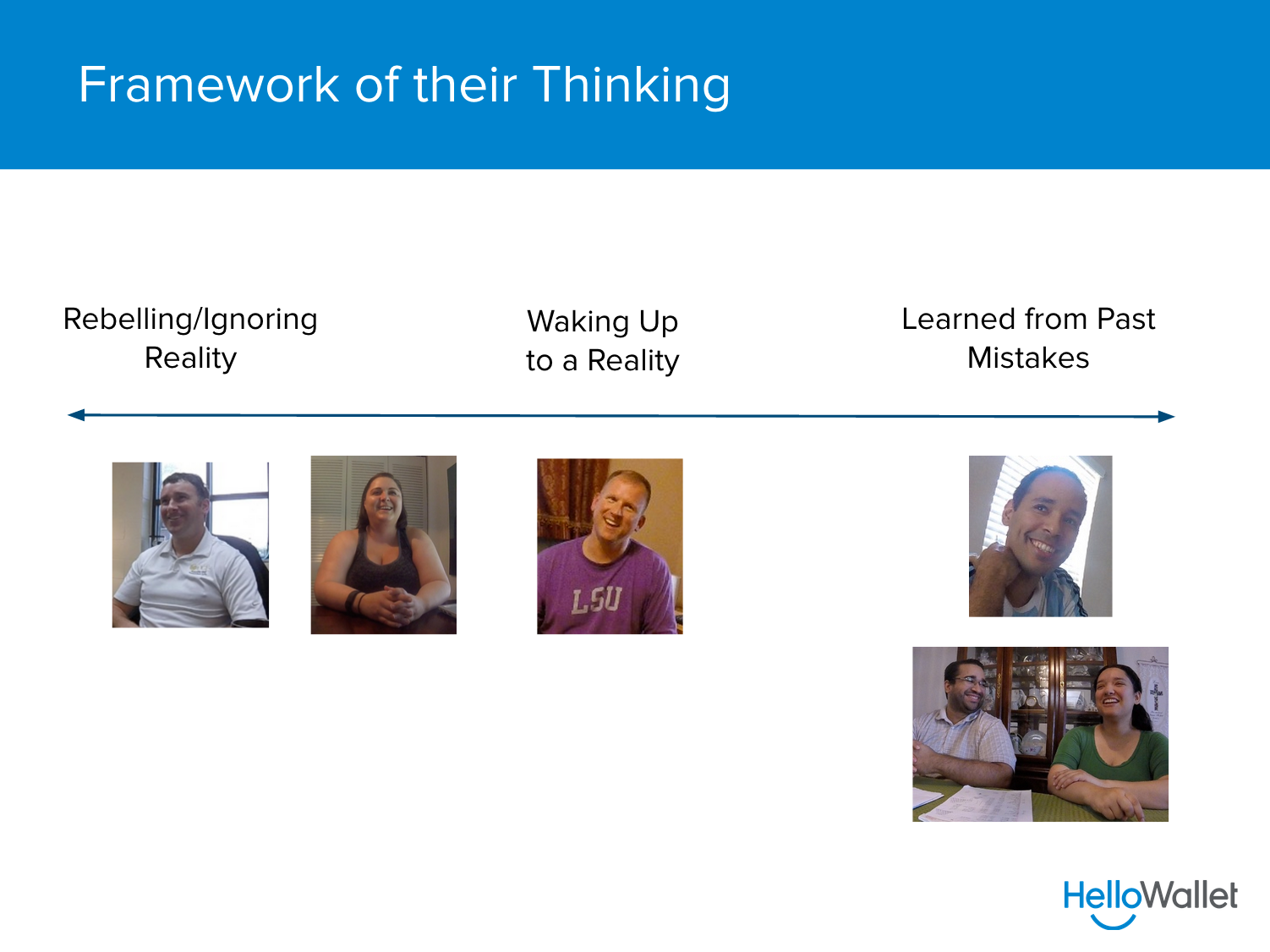 Framework of their Thinking

Rebelling/Ignoring Reality

Waking Up to a Reality

Learned from Past Mistakes

LSU

HelloWallet